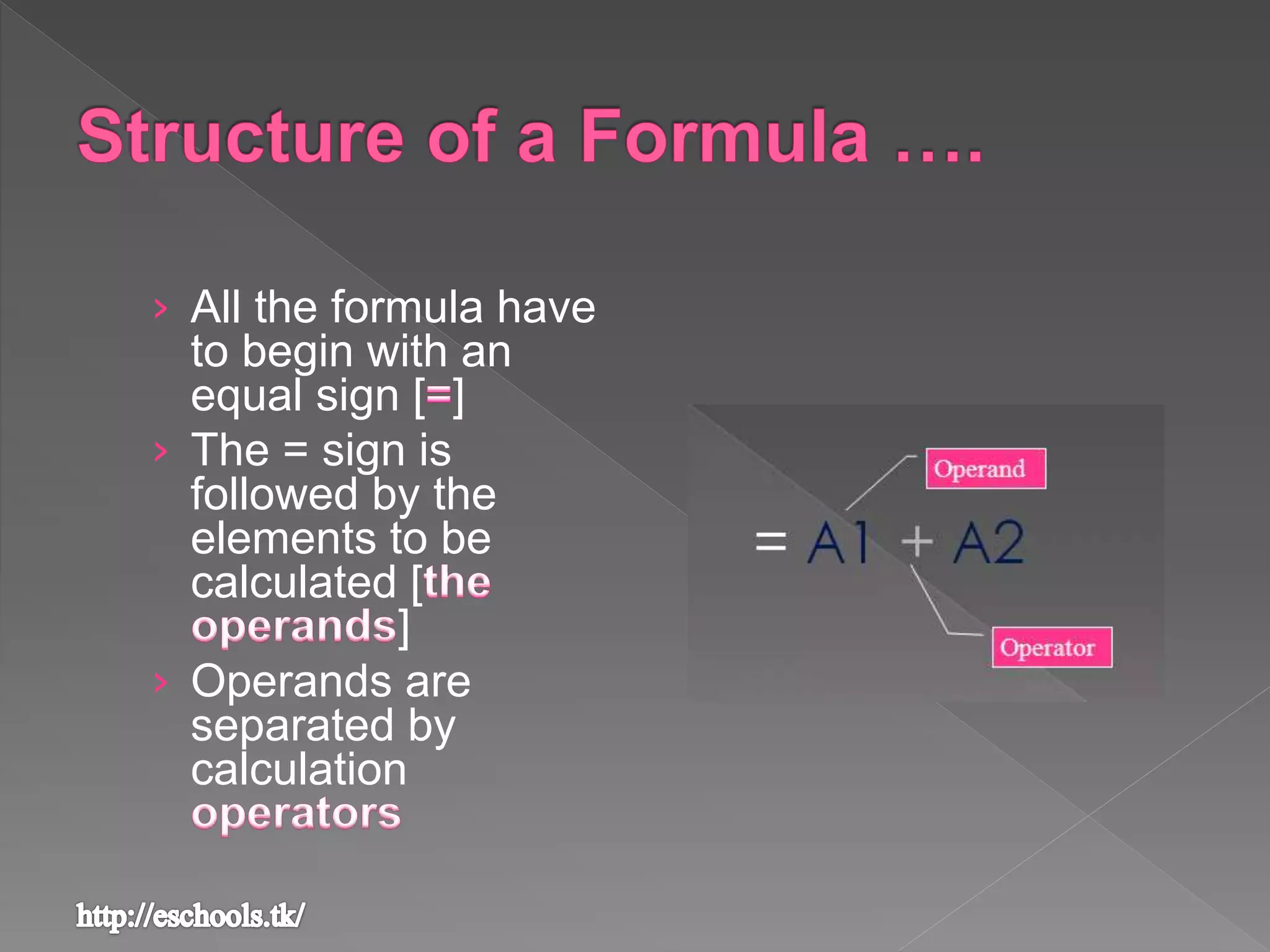 Structure of a Formula ....

› All the formula have to begin with an equal sign [=]

› The = sign is followed by the elements to be calculated [the operands]

› Operands are separated by calculation operators

Operand

= A1 + A2

Operator

http://eschools.tk/